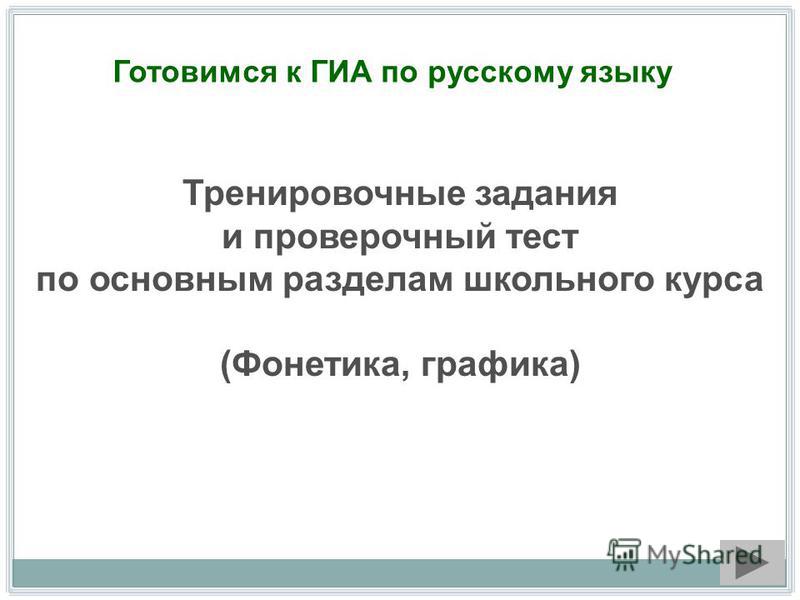 Готовимся к ГИА по русскому языку

Тренировочные задания и проверочный тест по основным разделам школьного курса

(Фонетика, графика)

MyShared